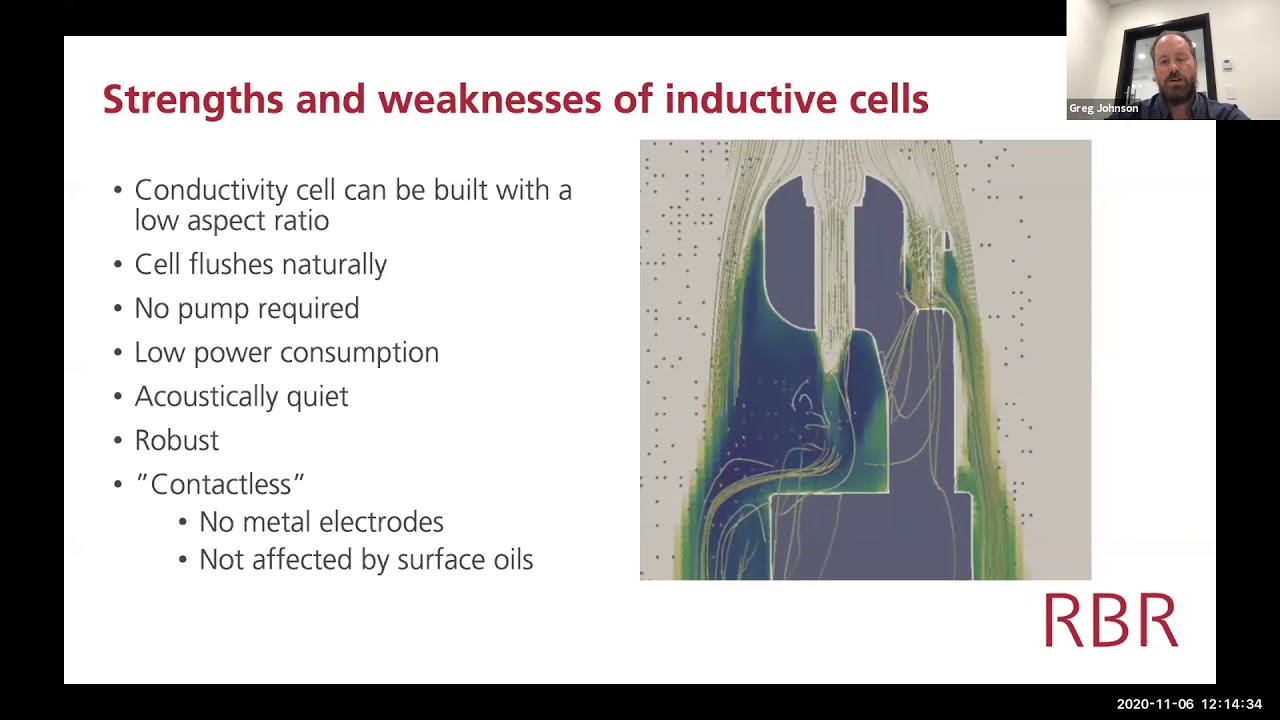 Greg Johnson

Strengths and weaknesses of inductive cells

• Conductivity cell can be built with a low aspect ratio
• Cell flushes naturally
• No pump required
• Low power consumption
• Acoustically quiet
• Robust
• "Contactless"
• No metal electrodes
• Not affected by surface oils

RBR

2020-11-06 12:14:34